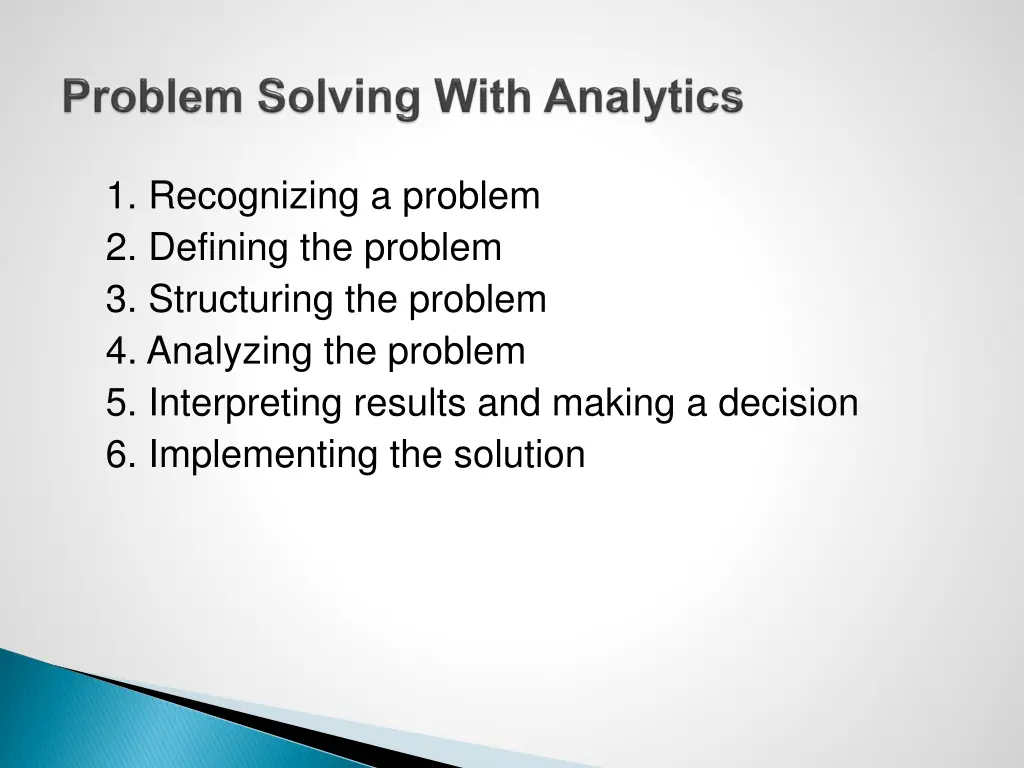 Problem Solving With Analytics

1. Recognizing a problem
2. Defining the problem
3. Structuring the problem
4. Analyzing the problem
5. Interpreting results and making a decision
6. Implementing the solution